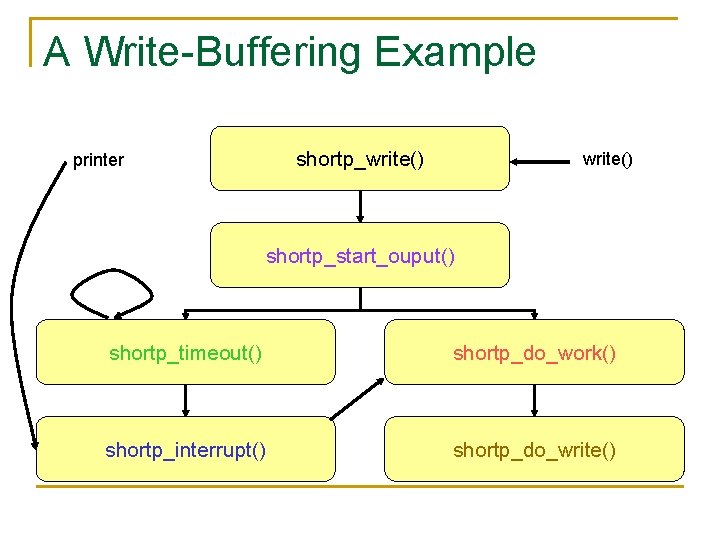 A Write-Buffering Example

printer

shortp_write()

write()

shortp_start_ouput()

shortp_timeout()

shortp_do_work()

shortp_interrupt()

shortp_do_write()